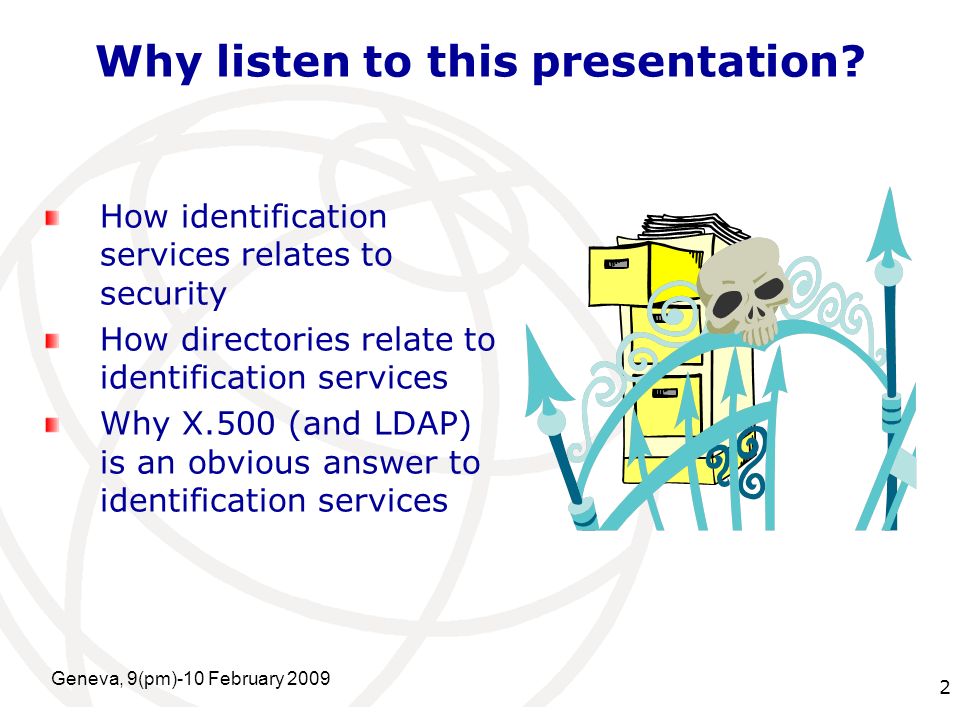 Why listen to this presentation?

How identification services relates to security

How directories relate to identification services

Why X.500 (and LDAP) is an obvious answer to identification services

Geneva, 9(pm)-10 February 2009

2